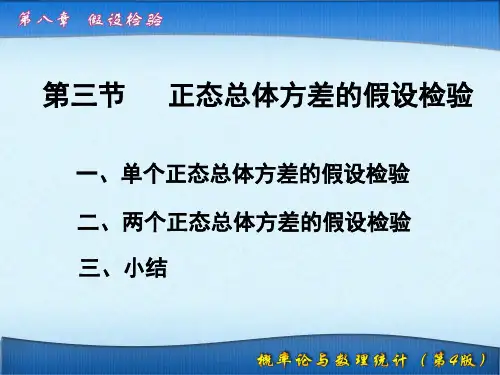 第八章 假设检验

第三节 正态总体方差的假设检验

一、单个正态总体方差的假设检验

二、两个正态总体方差的假设检验

三、小结

概率论与数理统计（第4版）